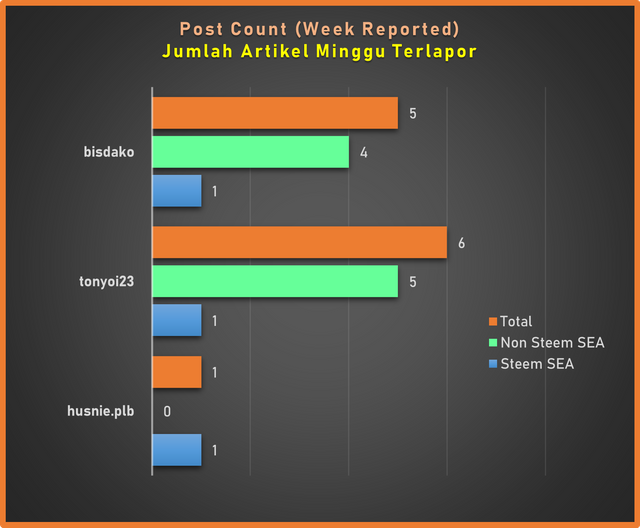 Post Count (Week Reported)
Jumlah Artikel Minggu Terlapor

bisdako
5
4
1

tonyoi23
6
5
1

husnie.plb
1
0
1

Total
Non Steem SEA
Steem SEA